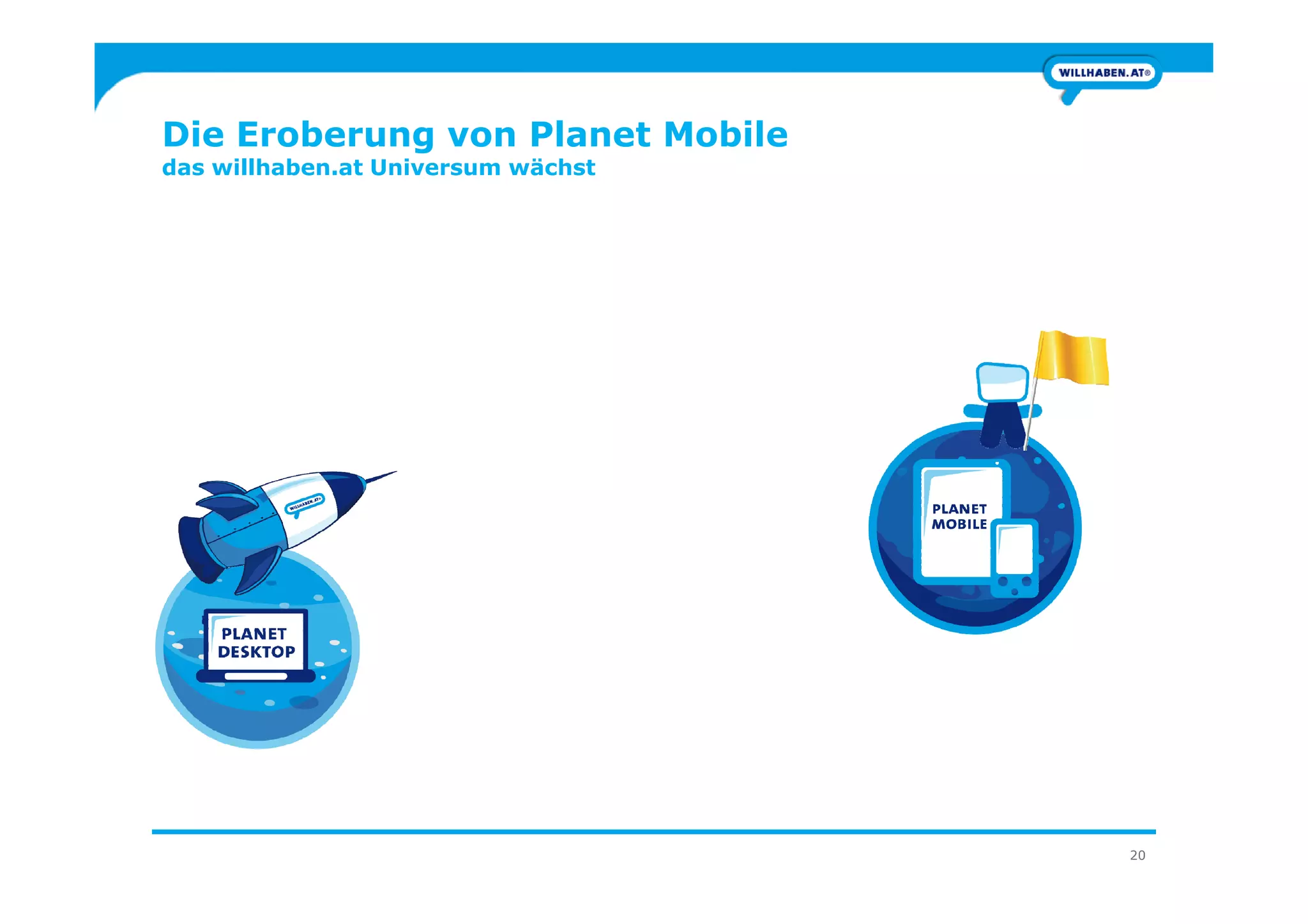 WILLHABEN.AT®

Die Eroberung von Planet Mobile
das willhaben.at Universum wächst

WILLHABEN.AT®

PLANET DESKTOP

PLANET MOBILE

20